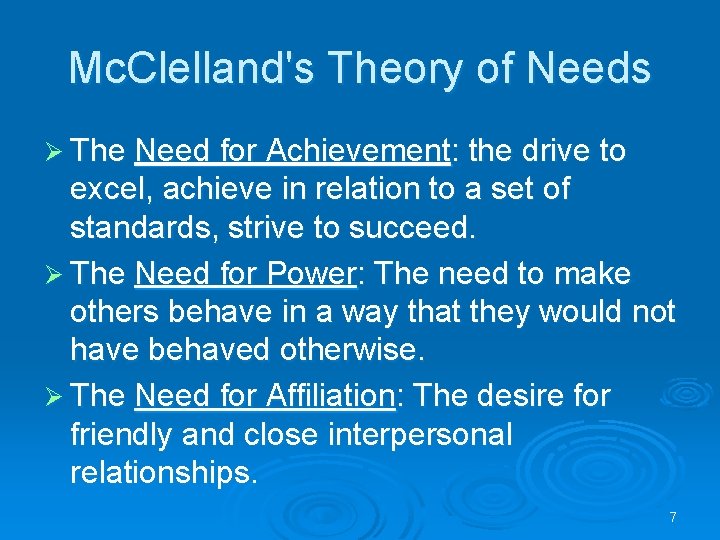 McClelland's Theory of Needs

➢ The Need for Achievement: the drive to excel, achieve in relation to a set of standards, strive to succeed.

➢ The Need for Power: The need to make others behave in a way that they would not have behaved otherwise.

➢ The Need for Affiliation: The desire for friendly and close interpersonal relationships.

7